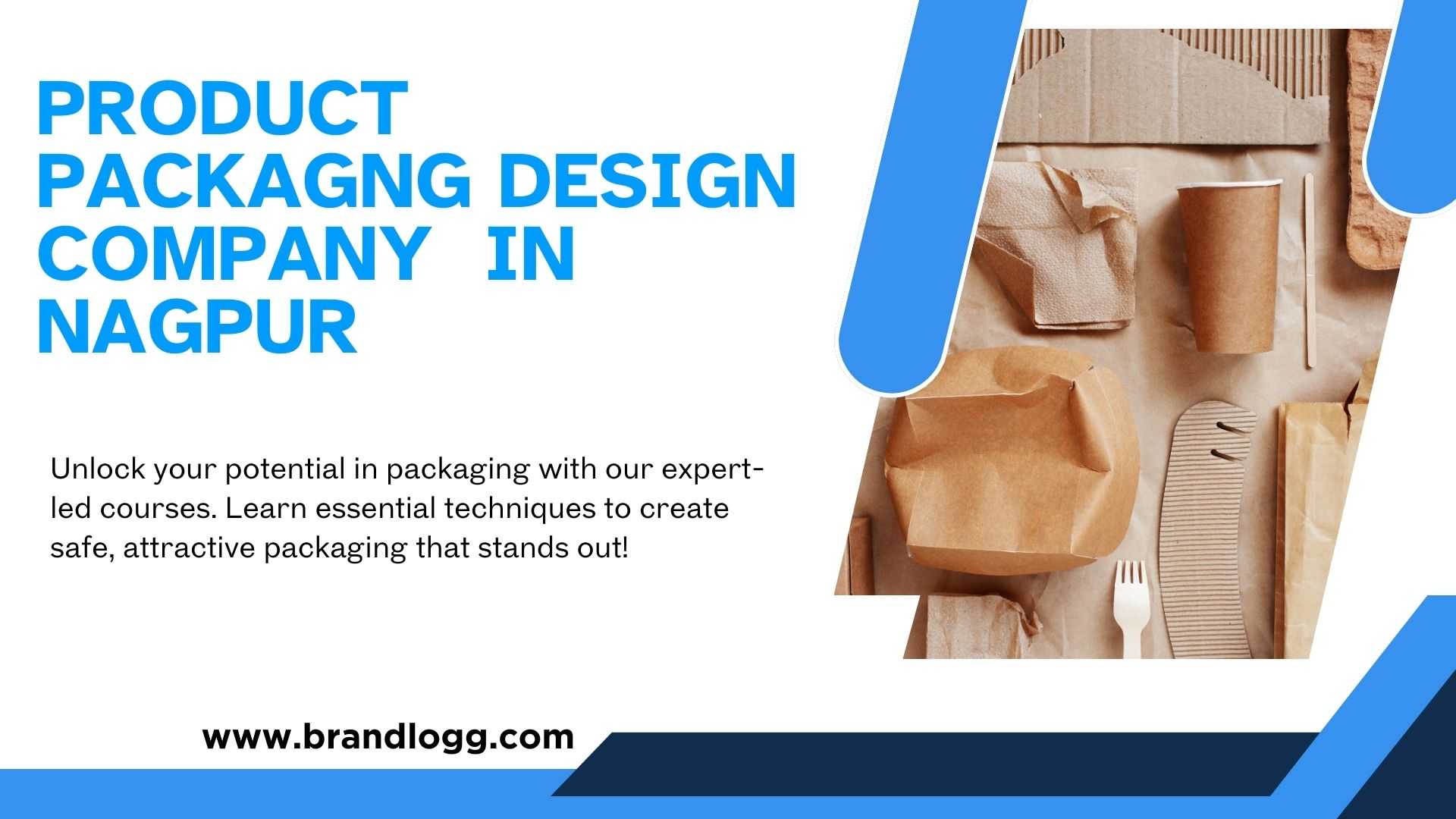 PRODUCT PACKAGNG DESIGN COMPANY IN NAGPUR

Unlock your potential in packaging with our expert-led courses. Learn essential techniques to create safe, attractive packaging that stands out!

www.brandlogg.com